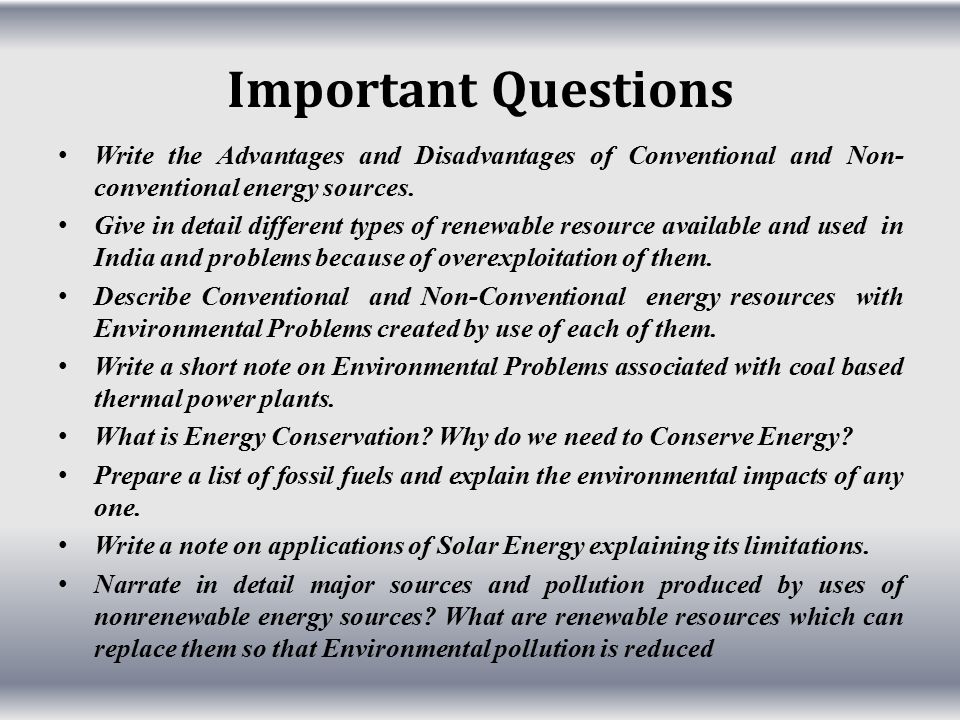 Important Questions

• Write the Advantages and Disadvantages of Conventional and Non-conventional energy sources.

• Give in detail different types of renewable resource available and used in India and problems because of overexploitation of them.

• Describe Conventional and Non-Conventional energy resources with Environmental Problems created by use of each of them.

• Write a short note on Environmental Problems associated with coal based thermal power plants.

• What is Energy Conservation? Why do we need to Conserve Energy?

• Prepare a list of fossil fuels and explain the environmental impacts of any one.

• Write a note on applications of Solar Energy explaining its limitations.

• Narrate in detail major sources and pollution produced by uses of nonrenewable energy sources? What are renewable resources which can replace them so that Environmental pollution is reduced